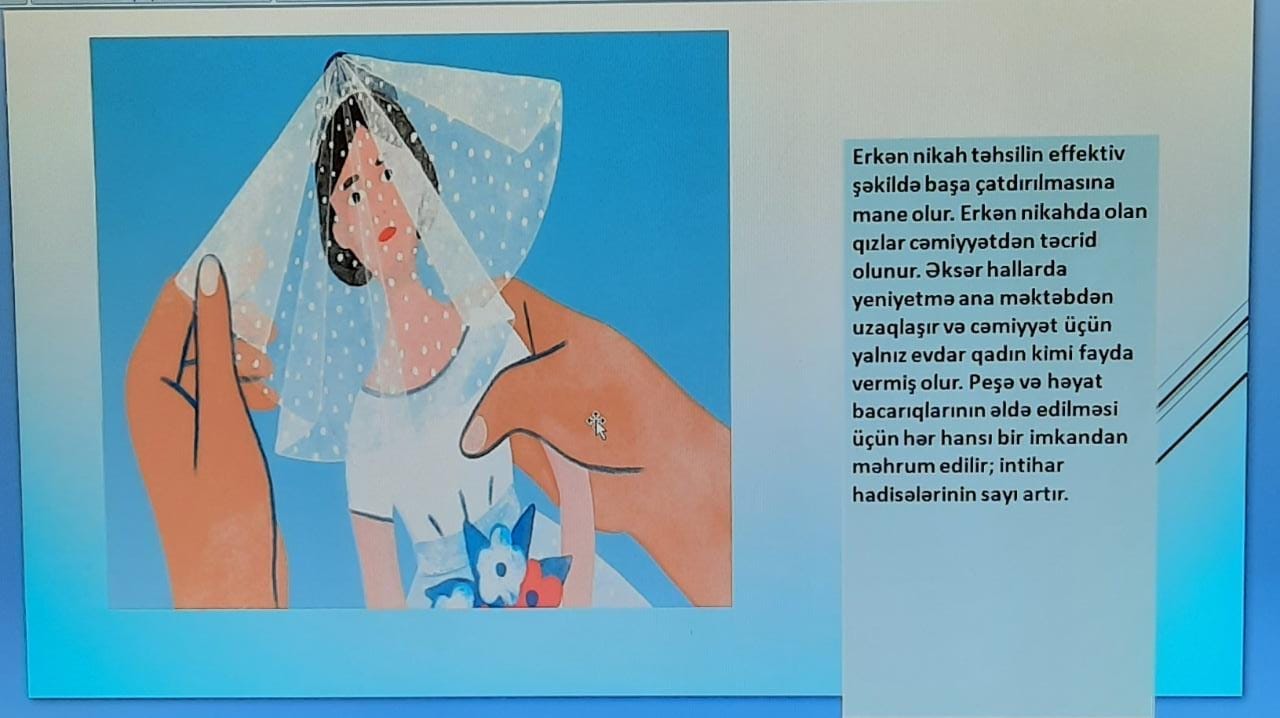 Erkən nikah təhsilin effektiv şəkildə başa çatdırılmasına mane olur. Erkən nikahda olan qızlar cəmiyyətdən təcrid olunur. Əksər hallarda yeniyetmə ana məktəbdən uzaqlaşır və cəmiyyət üçün yalnız evdar qadın kimi fayda vermiş olur. Peşə və həyat bacarıqlarının əldə edilməsi üçün hər hansı bir imkandan məhrum edilir; intihar hadisələrinin sayı artır.